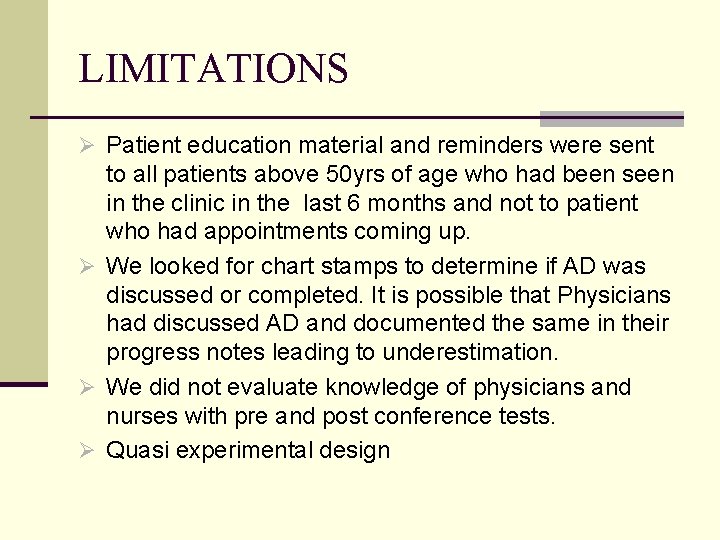 LIMITATIONS

➢ Patient education material and reminders were sent to all patients above 50yrs of age who had been seen in the clinic in the last 6 months and not to patient who had appointments coming up.

➢ We looked for chart stamps to determine if AD was discussed or completed. It is possible that Physicians had discussed AD and documented the same in their progress notes leading to underestimation.

➢ We did not evaluate knowledge of physicians and nurses with pre and post conference tests.

➢ Quasi experimental design